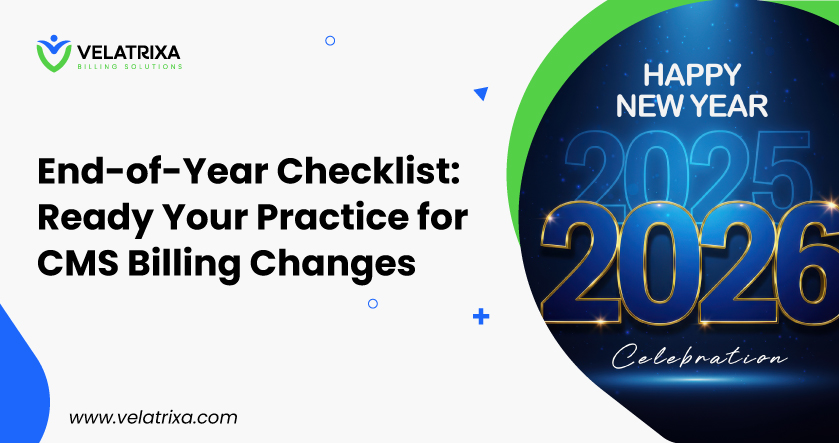 VELATRIXA
BILLING SOLUTIONS

End-of-Year Checklist: Ready Your Practice for CMS Billing Changes

www.velatrixa.com

HAPPY NEW YEAR
2025
2026
Celebration